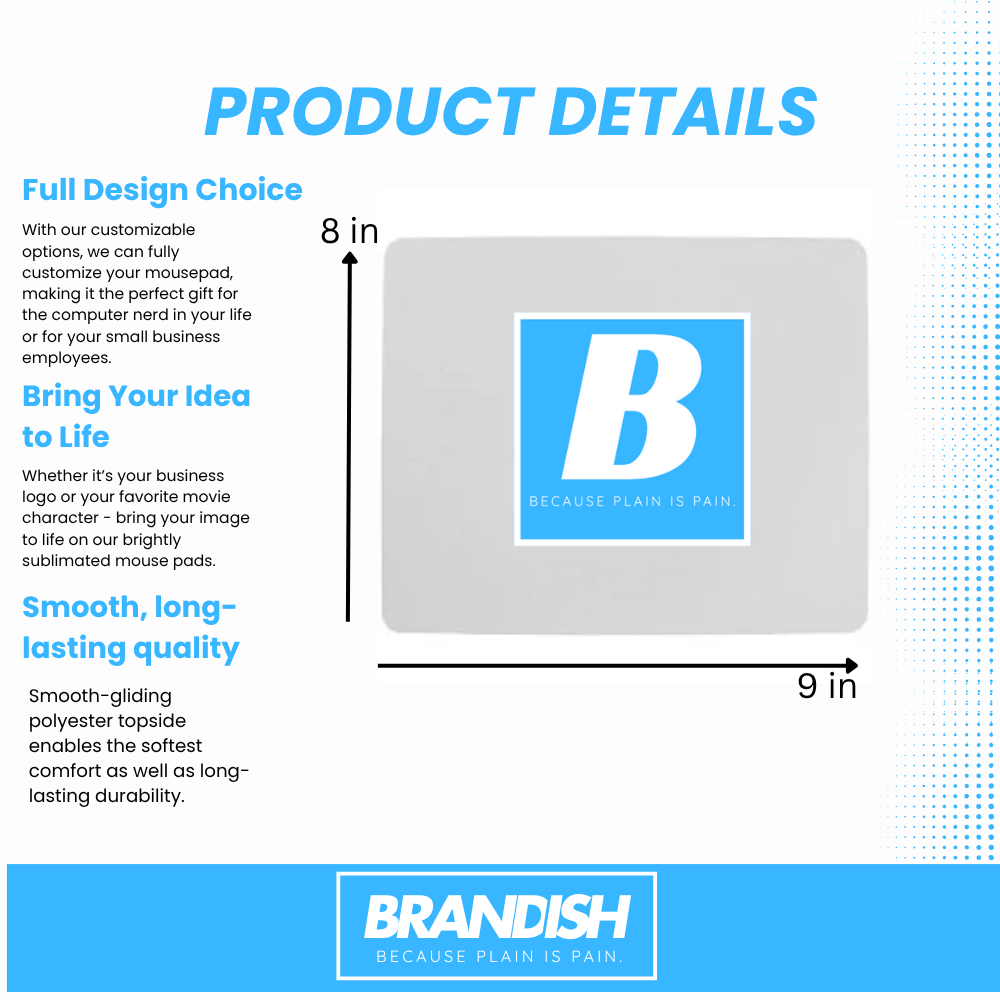 PRODUCT DETAILS

Full Design Choice

With our customizable options, we can fully customize your mousepad, making it the perfect gift for the computer nerd in your life or for your small business employees.

Bring Your Idea to Life

Whether it's your business logo or your favorite movie character - bring your image to life on our brightly sublimated mouse pads.

Smooth, long-lasting quality

Smooth-gliding polyester topside enables the softest comfort as well as long-lasting durability.

8 in

B

BECAUSE PLAIN IS PAIN.

9 in

BRANDISH
BECAUSE PLAIN IS PAIN.